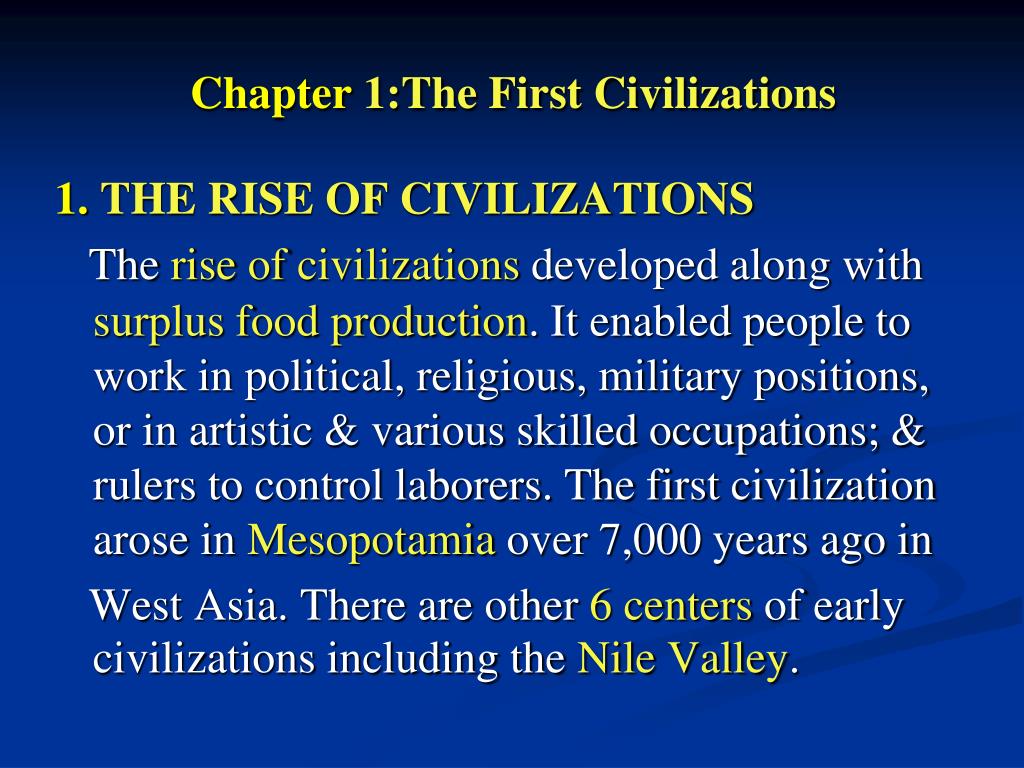 Chapter 1:The First Civilizations

1. THE RISE OF CIVILIZATIONS

The rise of civilizations developed along with surplus food production. It enabled people to work in political, religious, military positions, or in artistic & various skilled occupations; & rulers to control laborers. The first civilization arose in Mesopotamia over 7,000 years ago in

West Asia. There are other 6 centers of early civilizations including the Nile Valley.